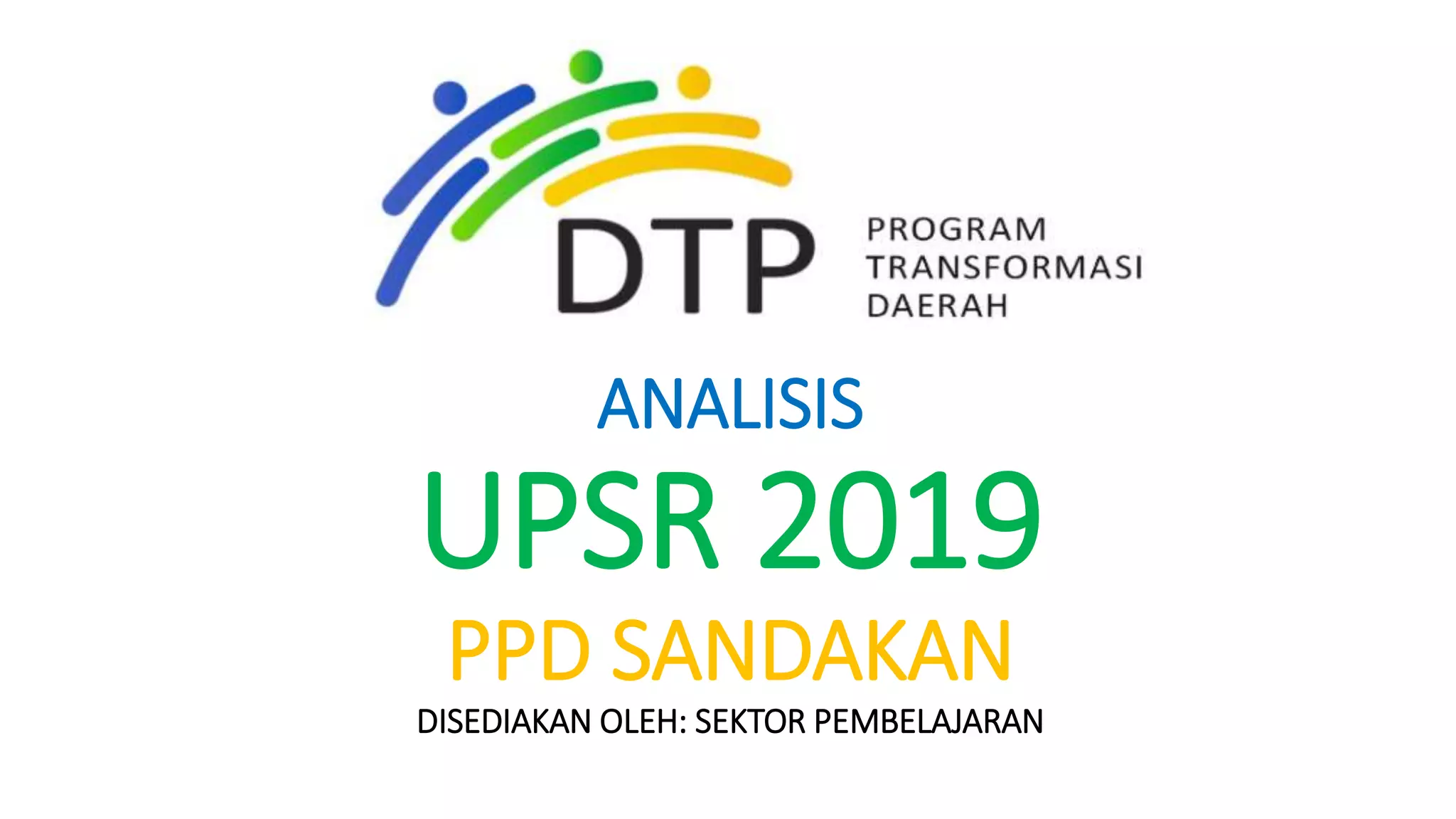 DTP PROGRAM TRANSFORMASI DAERAH

ANALISIS

UPSR 2019

PPD SANDAKAN

DISEDIAKAN OLEH: SEKTOR PEMBELAJARAN